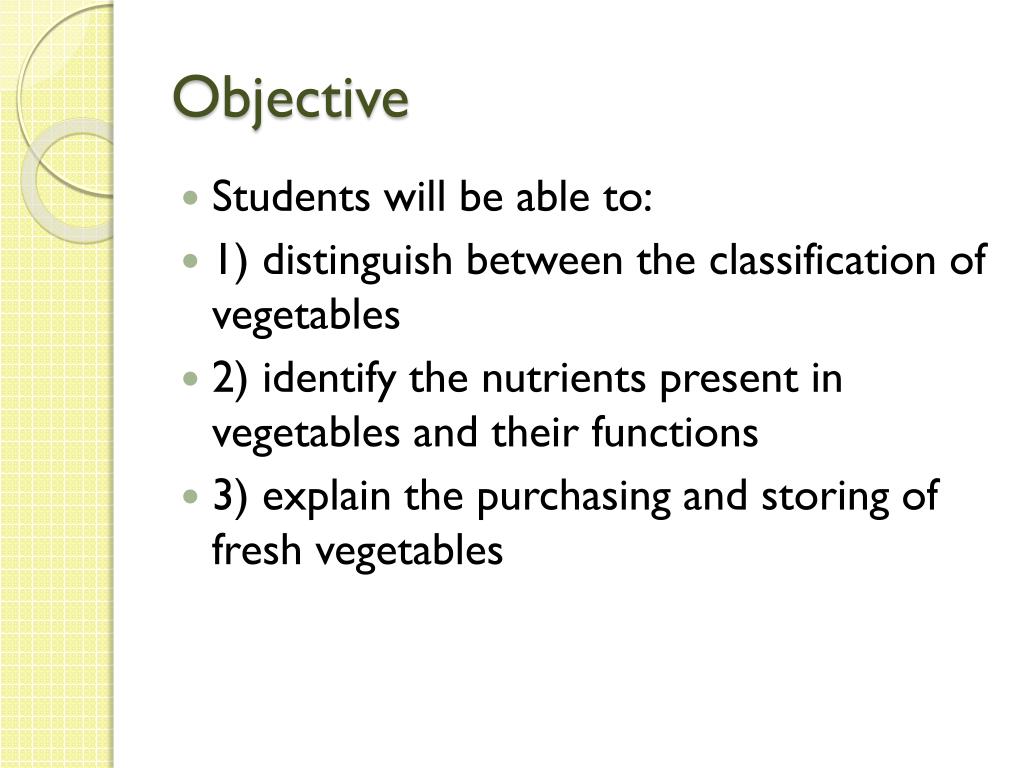 Objective

- Students will be able to:
- 1) distinguish between the classification of vegetables
- 2) identify the nutrients present in vegetables and their functions
- 3) explain the purchasing and storing of fresh vegetables